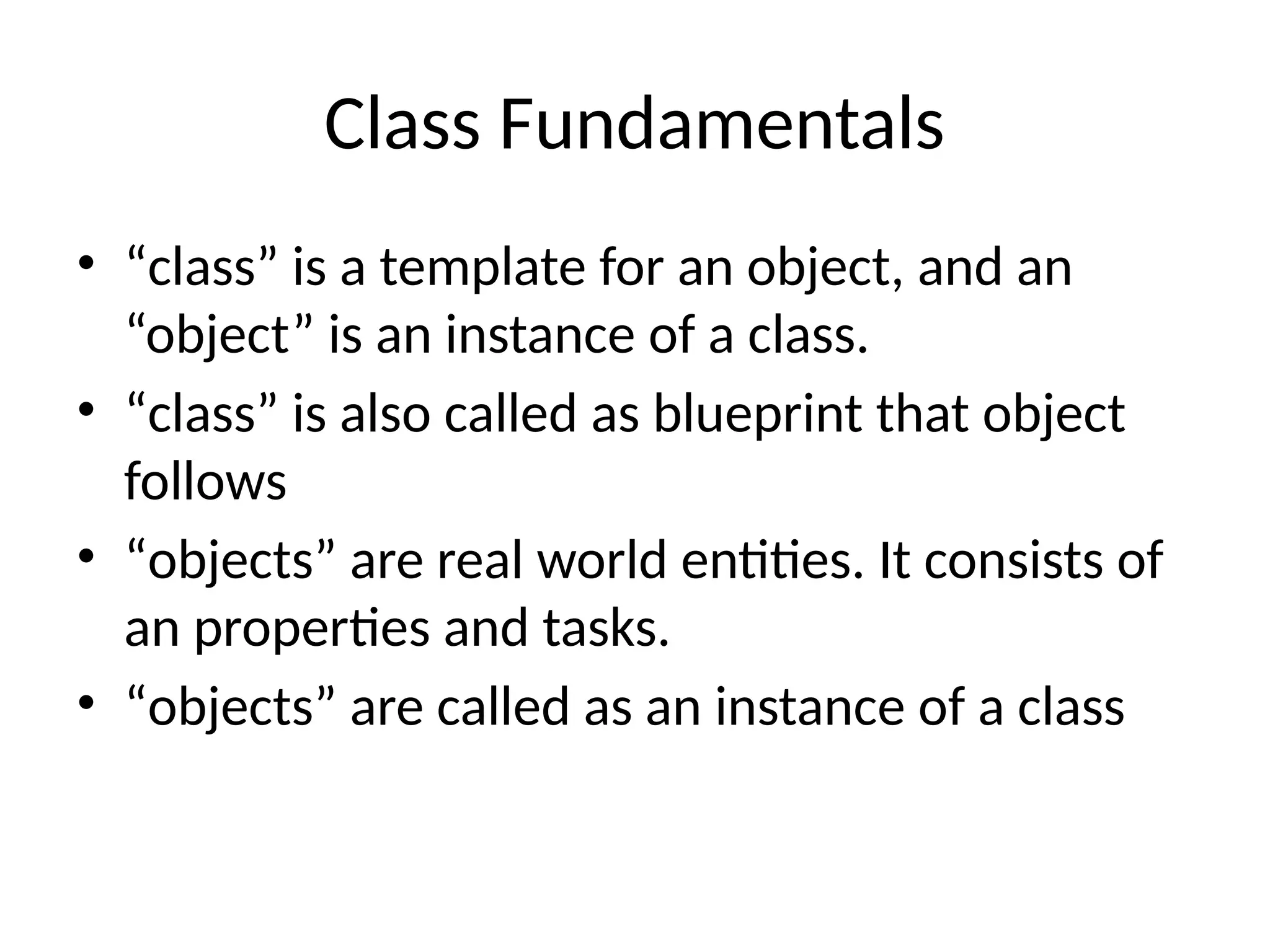 Class Fundamentals

• “class” is a template for an object, and an “object” is an instance of a class.
• “class” is also called as blueprint that object follows
• “objects” are real world entities. It consists of an properties and tasks.
• “objects” are called as an instance of a class